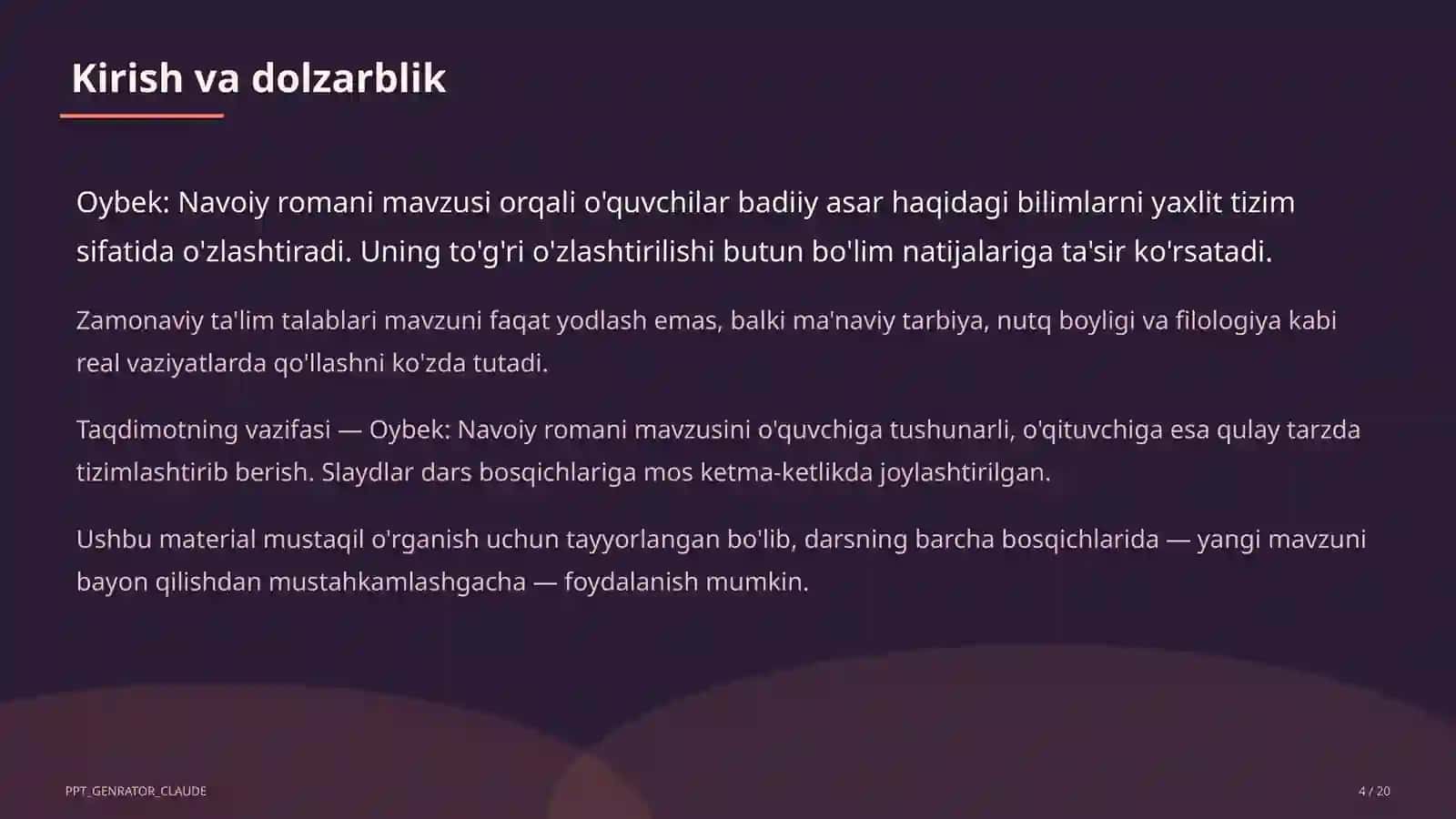 Kirish va dolzarblik

Oybek: Navoiy romani mavzusi orqali o'quvchilar badiiy asar haqidagi bilimlarni yaxlit tizim sifatida o'zlashtiradi. Uning to'g'ri o'zlashtirilishi butun bo'lim natijalariga ta'sir ko'rsatadi.

Zamonaviy ta'lim talablari mavzuni faqat yodlash emas, balki ma'naviy tarbiya, nutq boyligi va filologiya kabi real vaziyatlarda qo'llashni ko'zda tutadi.

Taqdimotning vazifasi — Oybek: Navoiy romani mavzusini o'quvchiga tushunarli, o'qituvchiga esa qulay tarzda tizimlashtirib berish. Slaydlar dars bosqichlariga mos ketma-ketlikda joylashtirilgan.

Ushbu material mustaqil o'rganish uchun tayyorlangan bo'lib, darsning barcha bosqichlarida — yangi mavzuni bayon qilishdan mustahkamlashgacha — foydalanish mumkin.

PPT_GENRATOR_CLAUDE

4 / 20